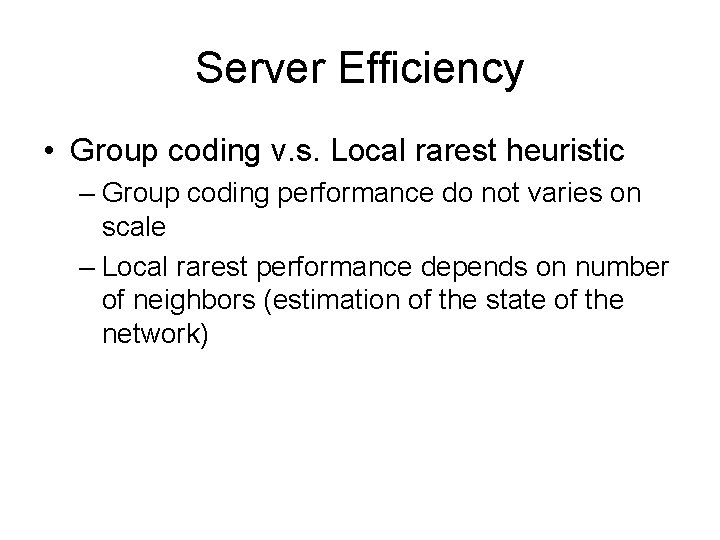 Server Efficiency

• Group coding v.s. Local rarest heuristic
– Group coding performance do not varies on scale
– Local rarest performance depends on number of neighbors (estimation of the state of the network)